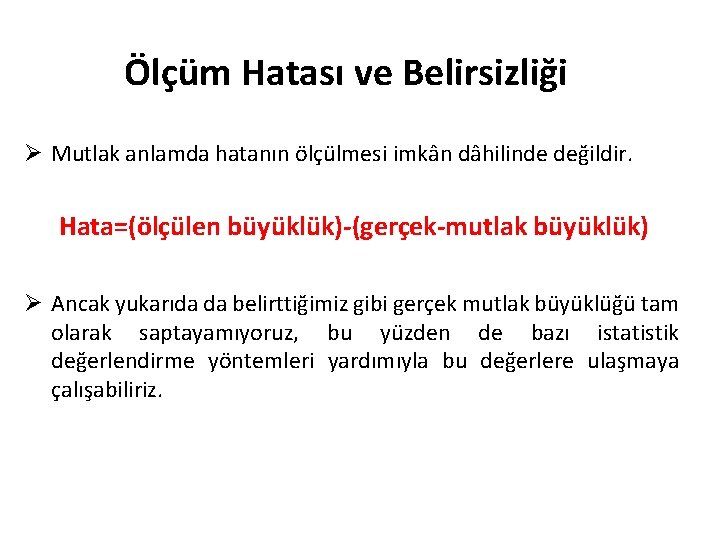 Ölçüm Hatası ve Belirsizliği

➢ Mutlak anlamda hatanın ölçülmesi imkân dâhilinde değildir.

Hata=(ölçülen büyüklük)-(gerçek-mutlak büyüklük)

➢ Ancak yukarıda da belirttiğimiz gibi gerçek mutlak büyüklüğü tam olarak saptayamıyoruz, bu yüzden de bazı istatistik değerlendirme yöntemleri yardımıyla bu değerlere ulaşmaya çalışabiliriz.